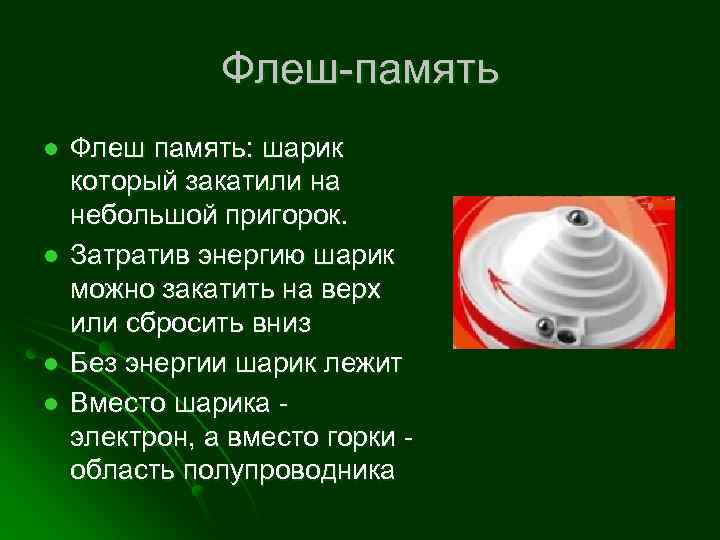 Флеш-память

- Флеш память: шарик который закатили на небольшой пригорок.
- Затратив энергию шарик можно закатить на верх или сбросить вниз
- Без энергии шарик лежит
- Вместо шарика - электрон, а вместо горки - область полупроводника